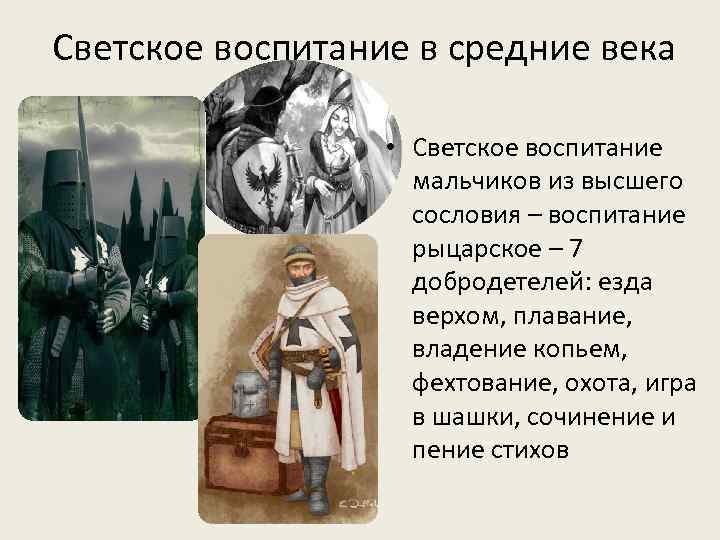 Светское воспитание в средние века

• Светское воспитание мальчиков из высшего сословия – воспитание рыцарское – 7 добродетелей: езда верхом, плавание, владение копьем, фехтование, охота, игра в шашки, сочинение и пение стихов